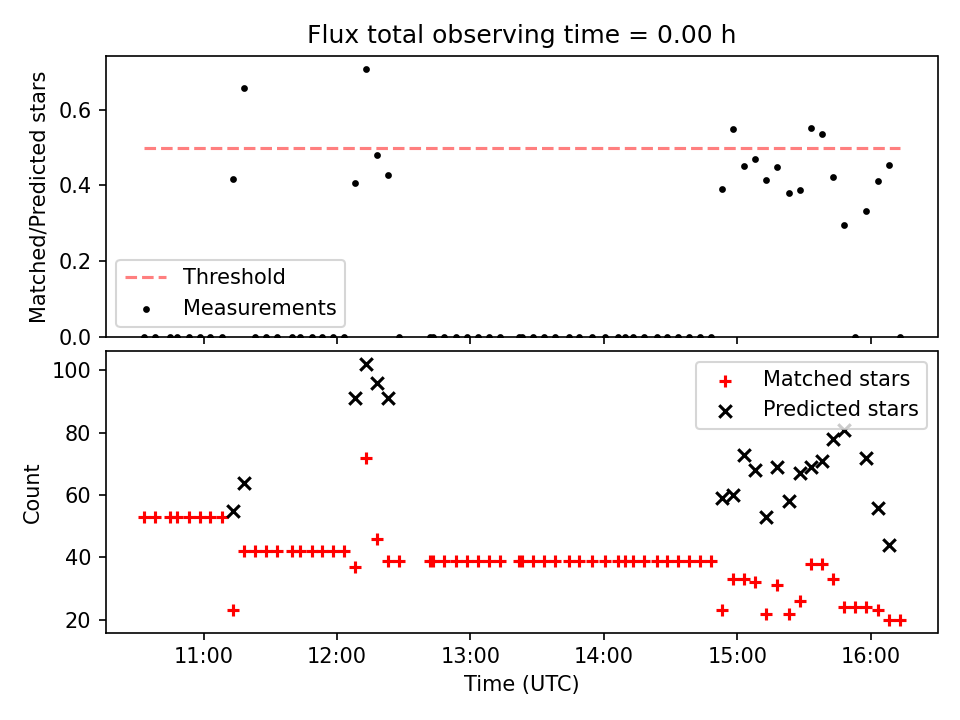 Flux total observing time = 0.00 h

Matched/Predicted stars

0.6
0.4
0.2
0.0

Threshold
Measurements

Count

100
80
60
40
20

Matched stars
Predicted stars

11:00
12:00
13:00
14:00
15:00
16:00

Time (UTC)